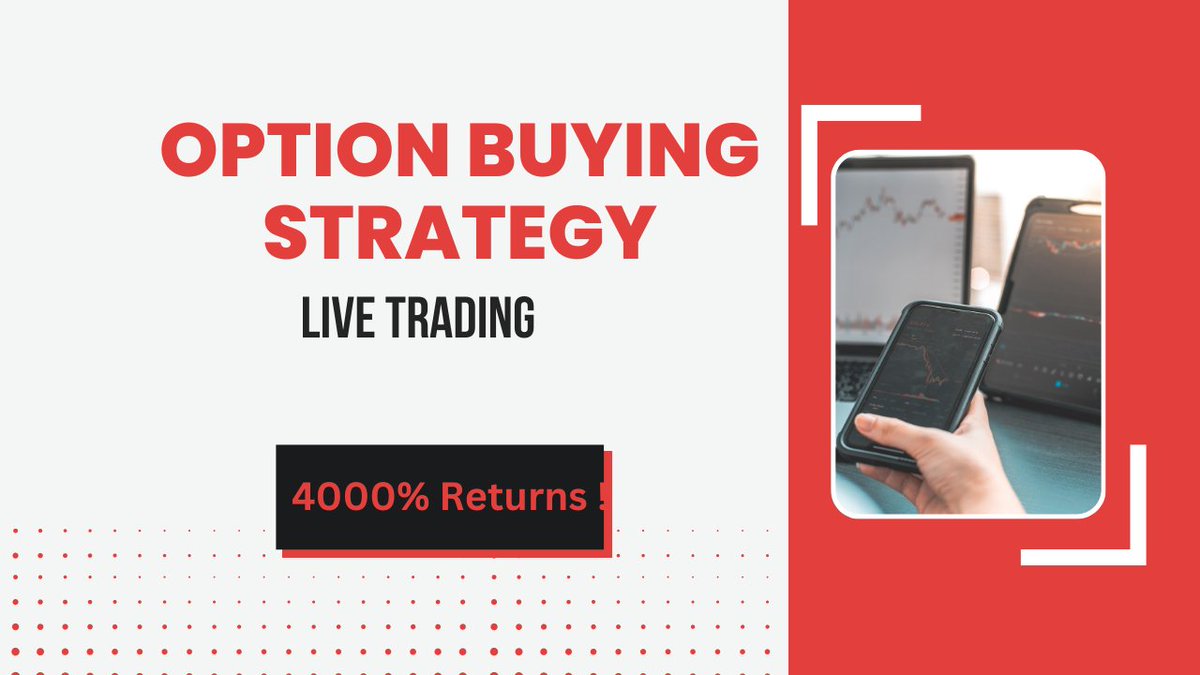 OPTION BUYING STRATEGY

LIVE TRADING

4000% Returns !